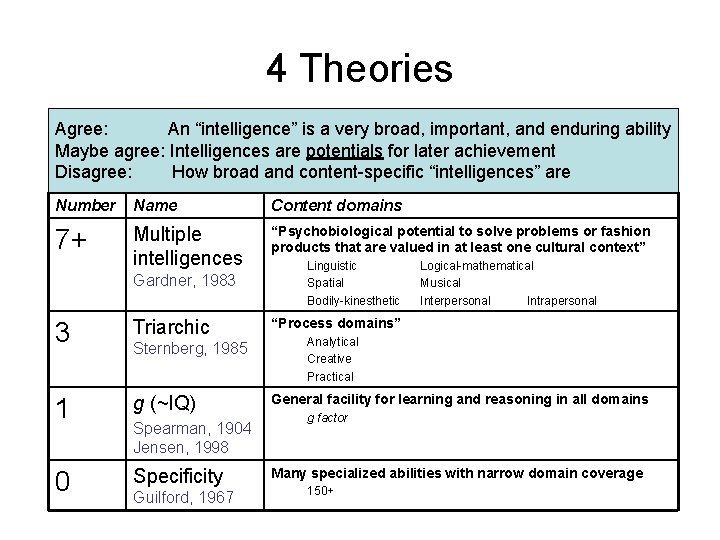 4 Theories

Agree: An “intelligence” is a very broad, important, and enduring ability
Maybe agree: Intelligences are potentials for later achievement
Disagree: How broad and content-specific “intelligences” are

| Number | Name | Content domains |
|---|---|---|
| 7+ | Multiple intelligences Gardner, 1983 | “Psychobiological potential to solve problems or fashion products that are valued in at least one cultural context” Linguistic Logical-mathematical Spatial Musical Bodily-kinesthetic Interpersonal Intrapersonal |
| 3 | Triarchic Sternberg, 1985 | “Process domains” Analytical Creative Practical |
| 1 | g (~IQ) Spearman, 1904 Jensen, 1998 | General facility for learning and reasoning in all domains g factor |
| 0 | Specificity Guilford, 1967 | Many specialized abilities with narrow domain coverage 150+ |